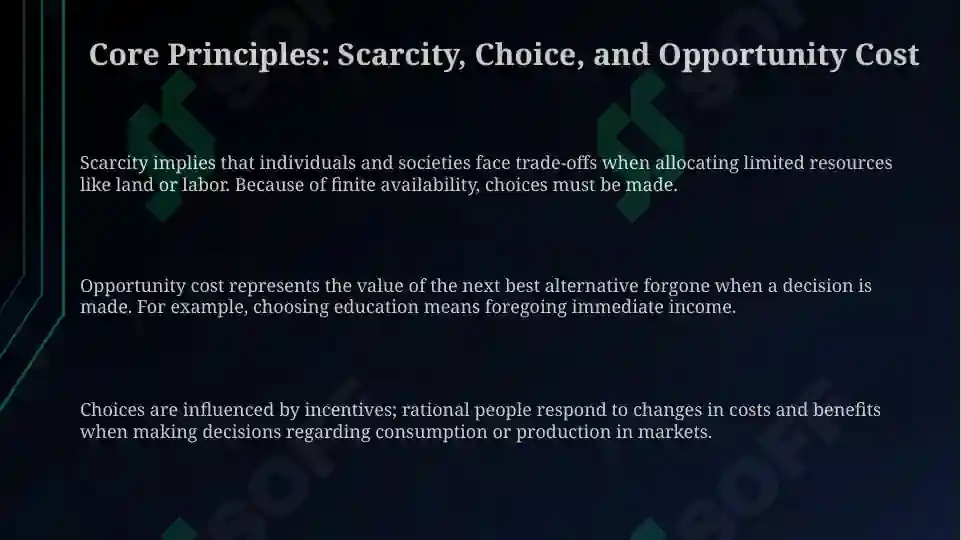 Core Principles: Scarcity, Choice, and Opportunity Cost

Scarcity implies that individuals and societies face trade-offs when allocating limited resources like land or labor. Because of finite availability, choices must be made.

Opportunity cost represents the value of the next best alternative forgone when a decision is made. For example, choosing education means foregoing immediate income.

Choices are influenced by incentives; rational people respond to changes in costs and benefits when making decisions regarding consumption or production in markets.